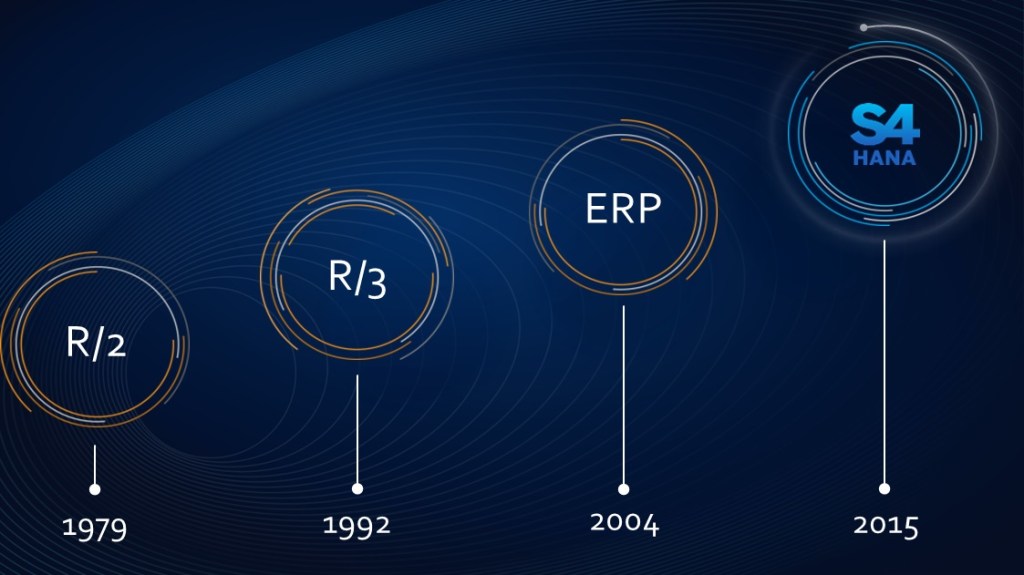 R/2

1979

R/3

1992

ERP

2004

S4
HANA

2015